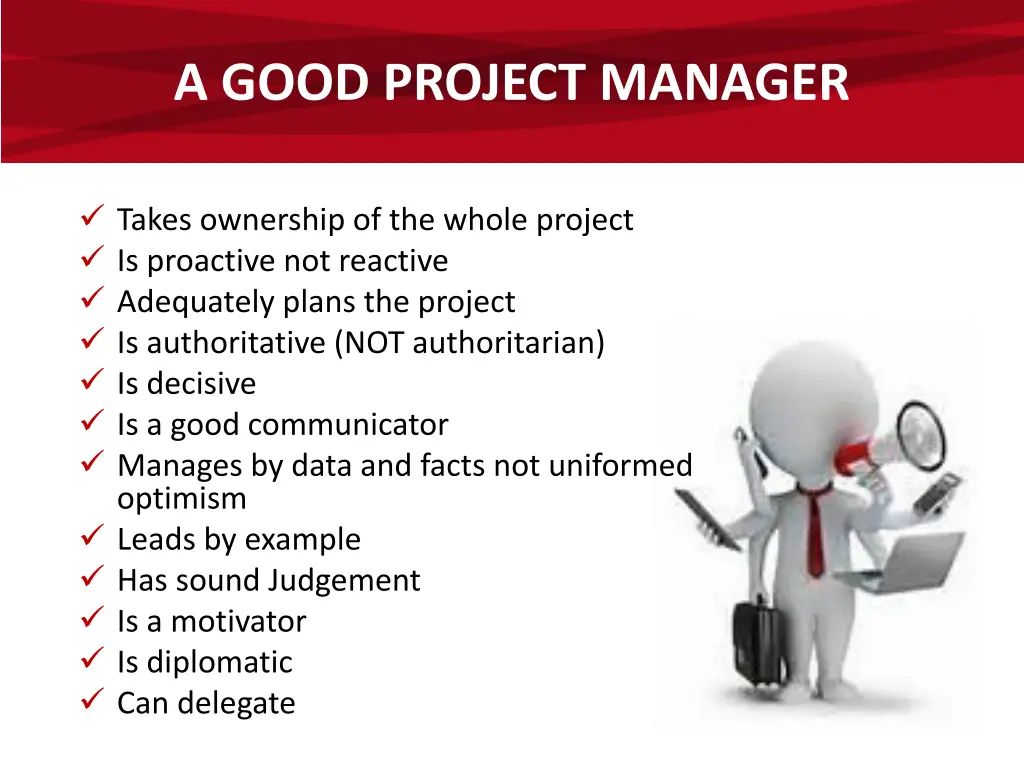 A GOOD PROJECT MANAGER

✓ Takes ownership of the whole project
✓ Is proactive not reactive
✓ Adequately plans the project
✓ Is authoritative (NOT authoritarian)
✓ Is decisive
✓ Is a good communicator
✓ Manages by data and facts not uniformed optimism
✓ Leads by example
✓ Has sound Judgement
✓ Is a motivator
✓ Is diplomatic
✓ Can delegate